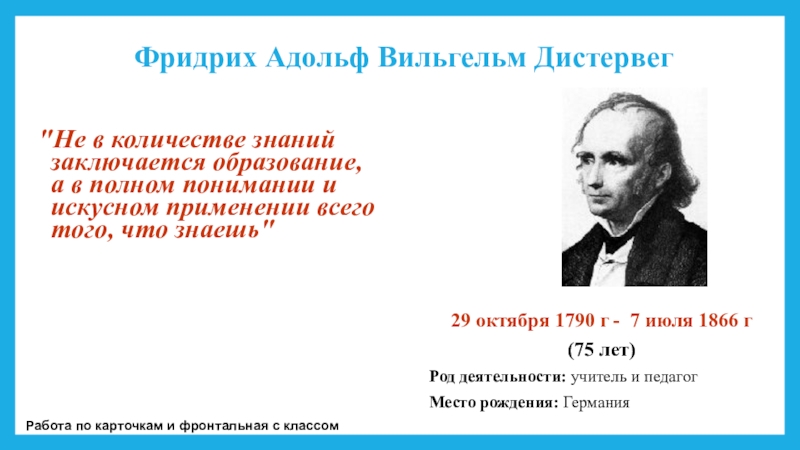 Фридрих Адольф Вильгельм Дистервег

"Не в количестве знаний заключается образование, а в полном понимании и искусном применении всего того, что знаешь"

29 октября 1790 г - 7 июля 1866 г
(75 лет)

Род деятельности: учитель и педагог

Место рождения: Германия

Работа по карточкам и фронтальная с классом